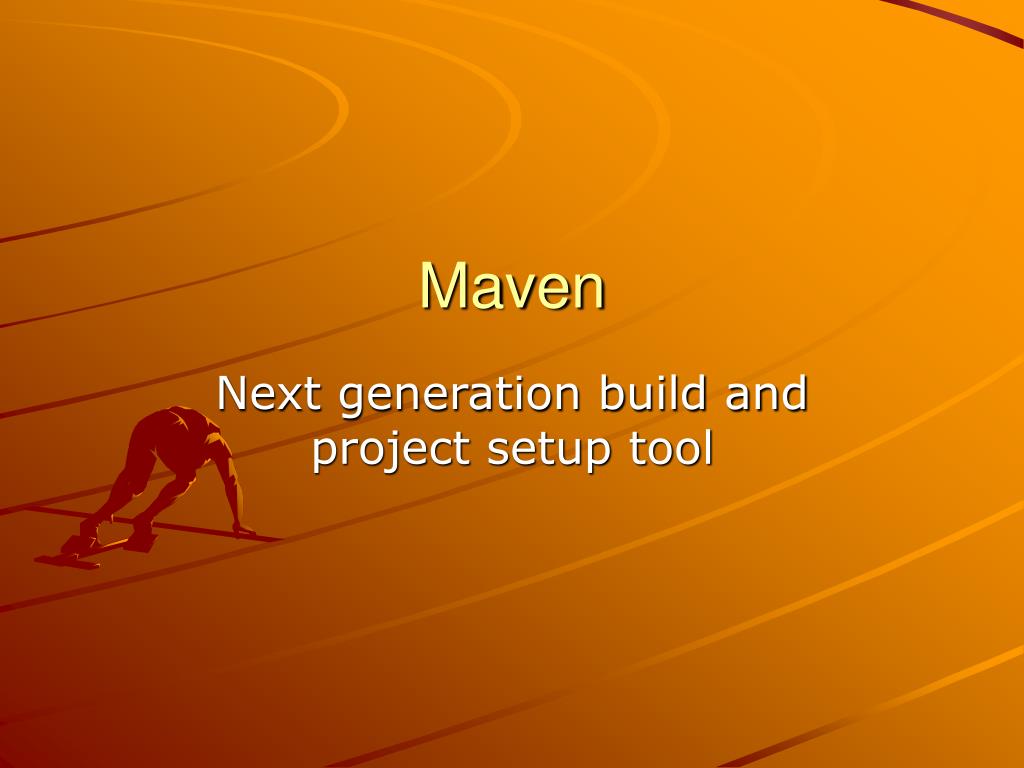 Maven

Next generation build and project setup tool